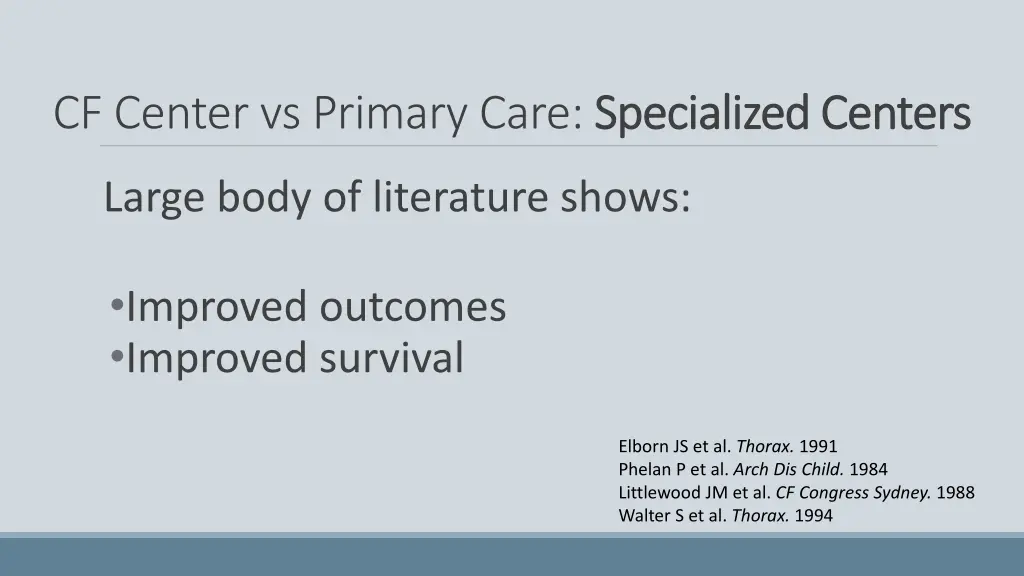 CF Center vs Primary Care: Specialized Centers

Large body of literature shows:

•Improved outcomes
•Improved survival

Elborn JS et al. Thorax. 1991
Phelan P et al. Arch Dis Child. 1984
Littlewood JM et al. CF Congress Sydney. 1988
Walter S et al. Thorax. 1994